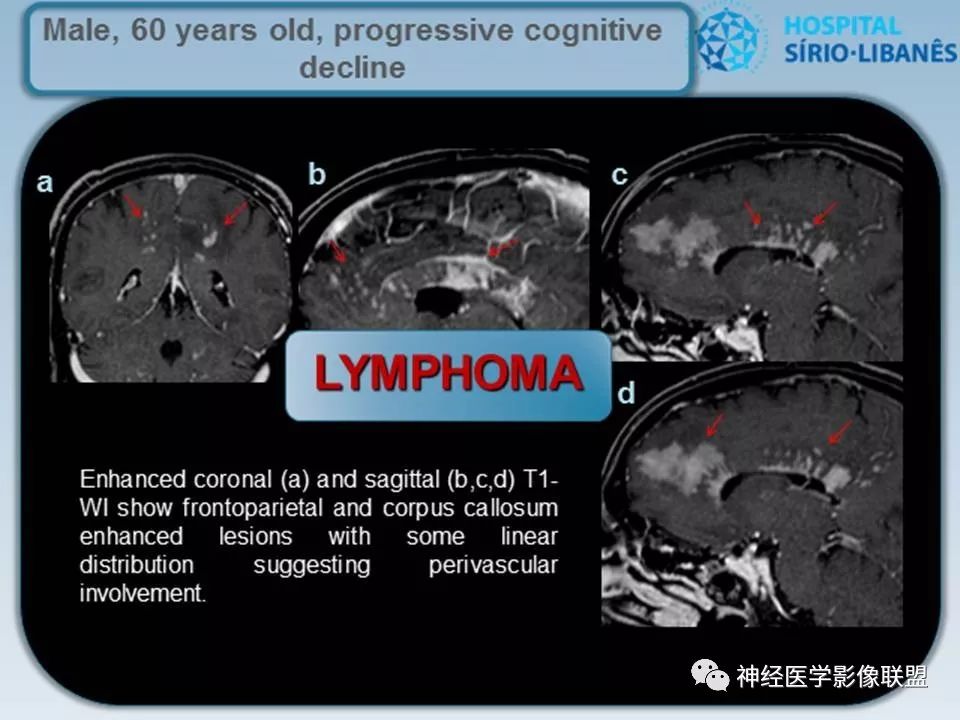 Male, 60 years old, progressive cognitive decline

HOSPITAL SÍRIO·LIBANÊS

a

b

c

LYMPHOMA

d

Enhanced coronal (a) and sagittal (b,c,d) T1-WI show frontoparietal and corpus callosum enhanced lesions with some linear distribution suggesting perivascular involvement.

神经医学影像联盟